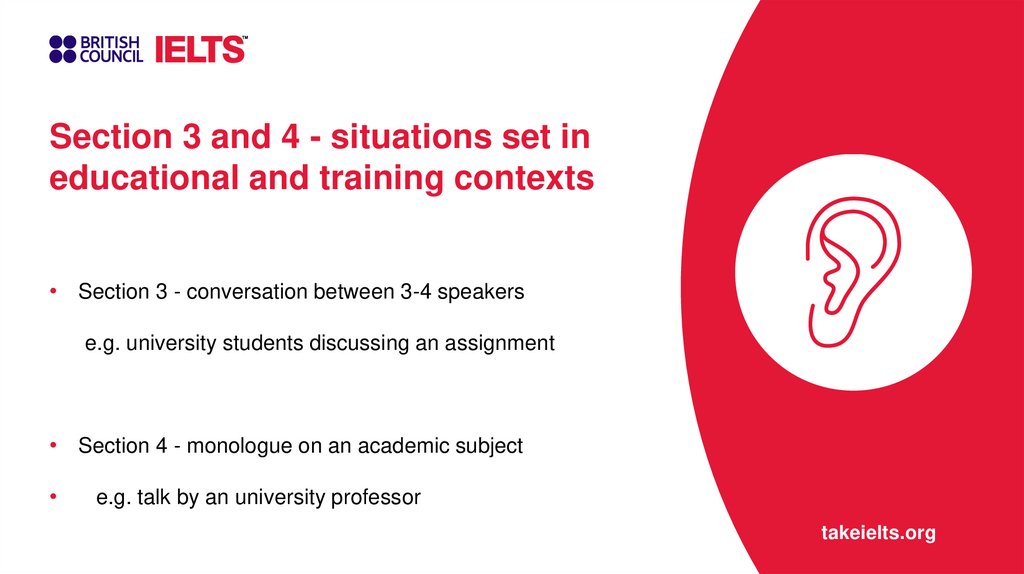 BRITISH COUNCIL IELTS™

Section 3 and 4 - situations set in educational and training contexts

• Section 3 - conversation between 3-4 speakers

e.g. university students discussing an assignment

• Section 4 - monologue on an academic subject

• e.g. talk by an university professor

takeielts.org